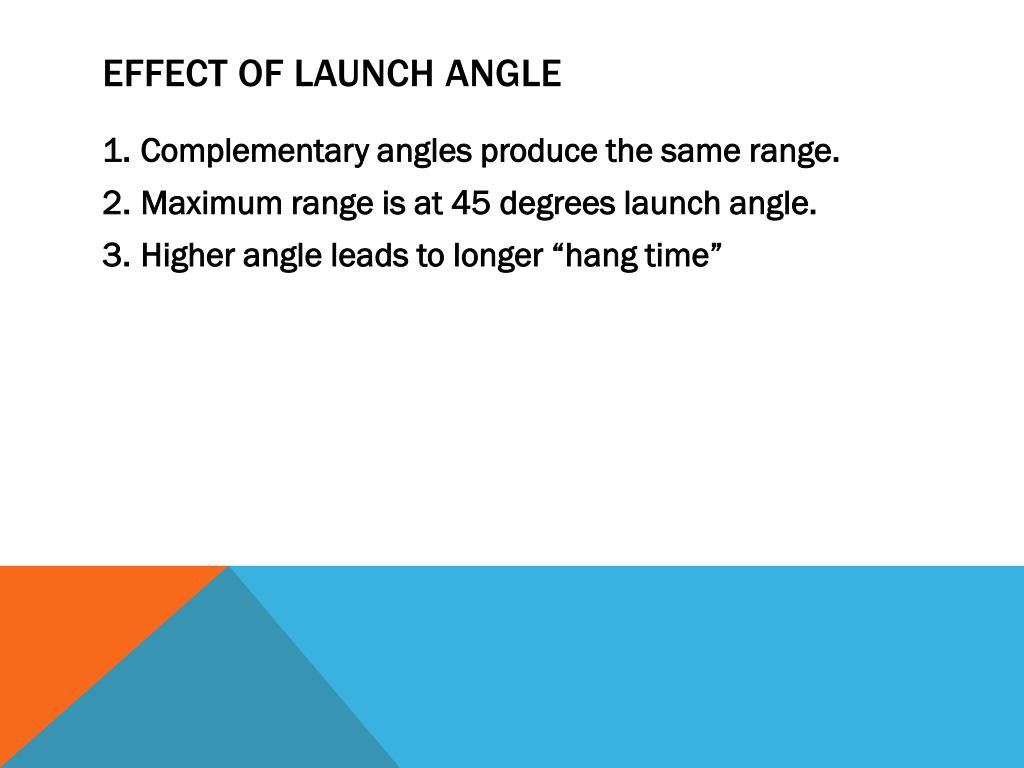 EFFECT OF LAUNCH ANGLE

1. Complementary angles produce the same range.
2. Maximum range is at 45 degrees launch angle.
3. Higher angle leads to longer “hang time”